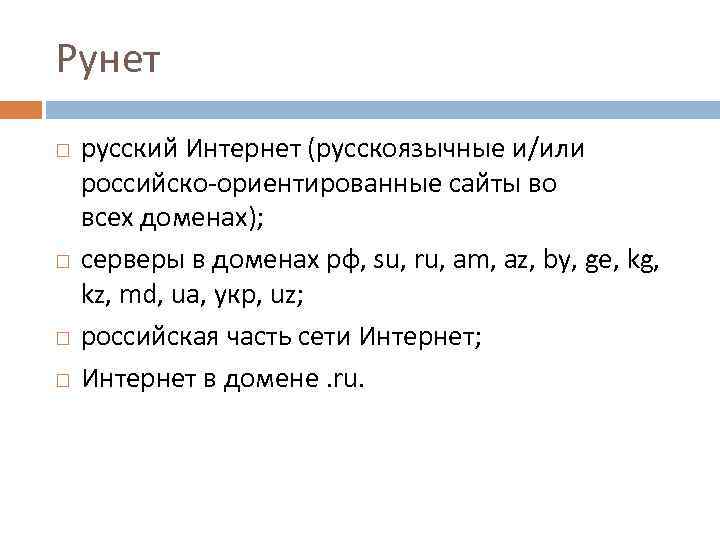 Рунет

□ русский Интернет (русскоязычные и/или российско-ориентированные сайты во всех доменах);

□ серверы в доменах рф, su, ru, am, az, by, ge, kg, kz, md, ua, укр, uz;

□ российская часть сети Интернет;

□ Интернет в домене .ru.